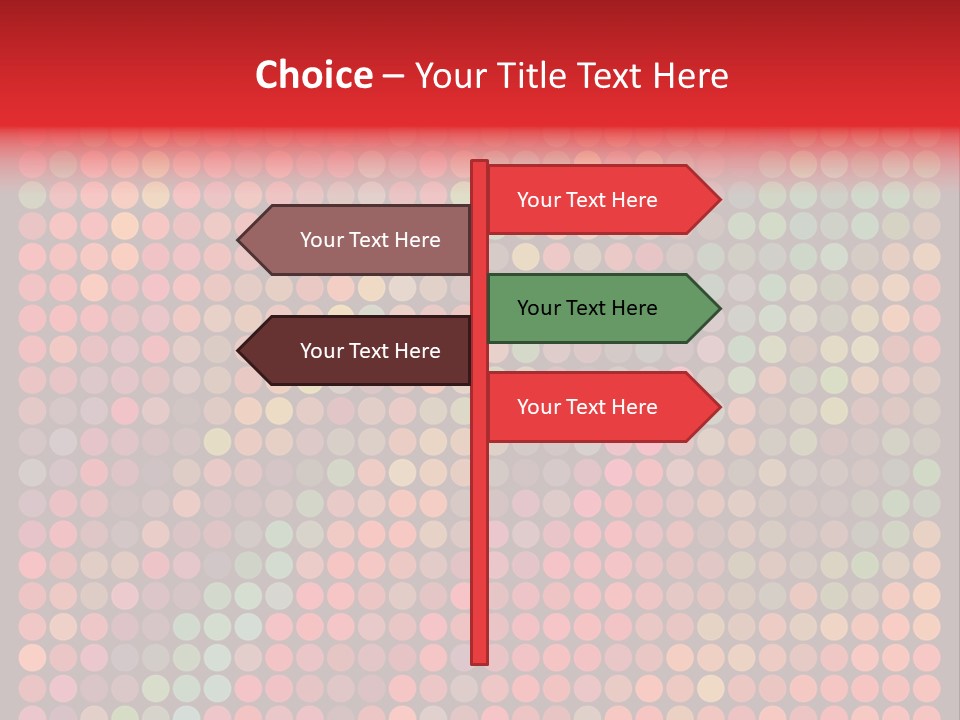 Choice – Your Title Text Here

Your Text Here

Your Text Here

Your Text Here

Your Text Here

Your Text Here